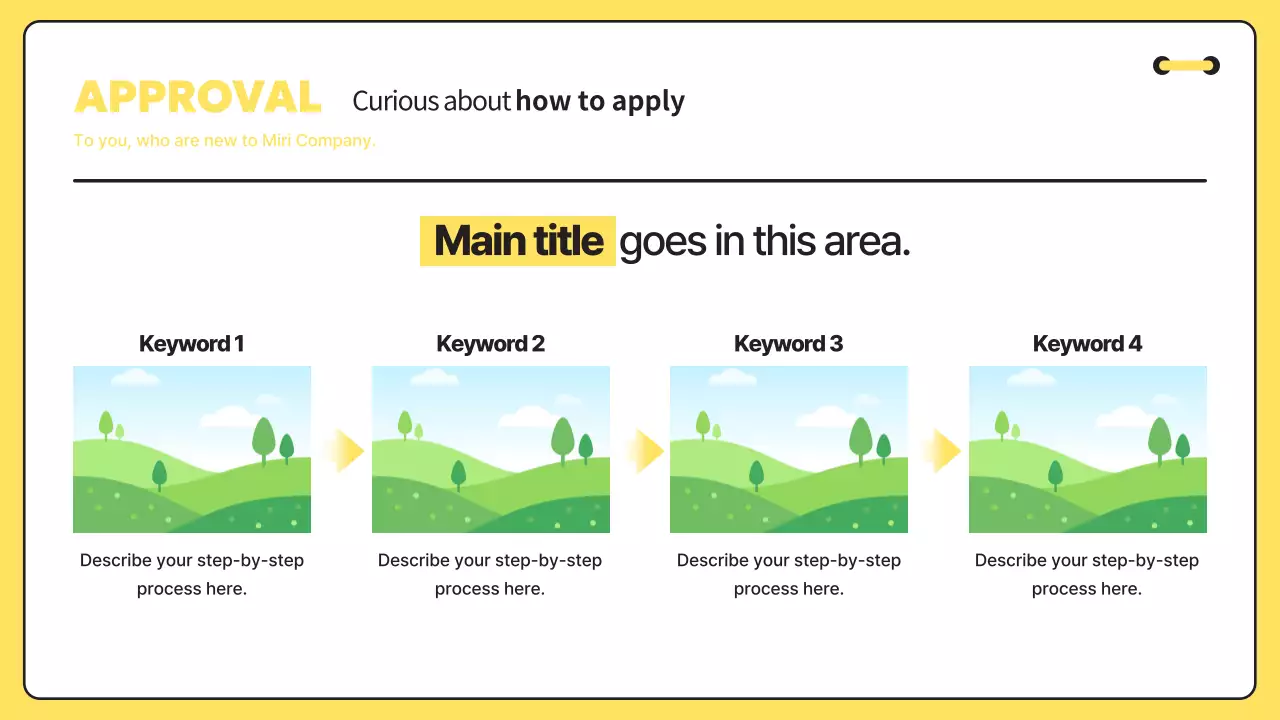 APPROVAL Curious about how to apply

To you, who are new to Miri Company.

Main title goes in this area.

Keyword 1

Describe your step-by-step process here.

Keyword 2

Describe your step-by-step process here.

Keyword 3

Describe your step-by-step process here.

Keyword 4

Describe your step-by-step process here.